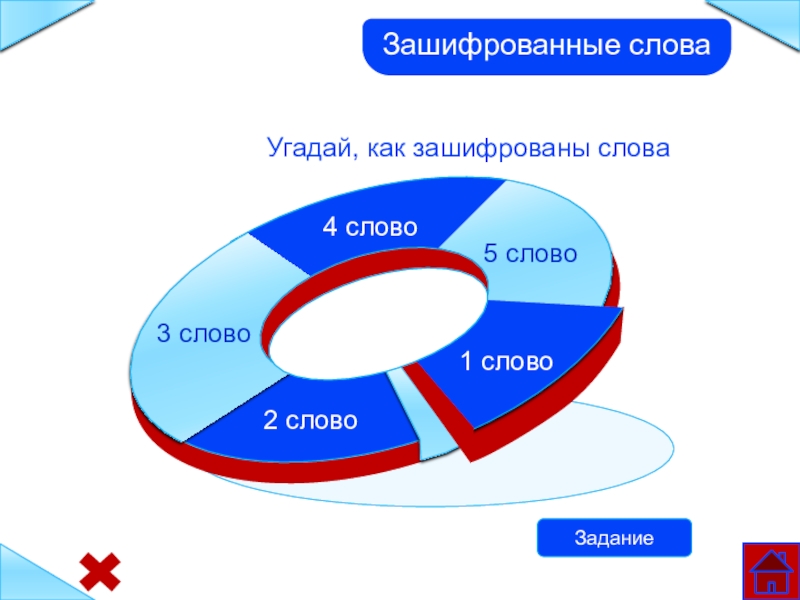 Зашифрованные слова

Угадай, как зашифрованы слова

4 слово

5 слово

3 слово

1 слово

2 слово

Задание